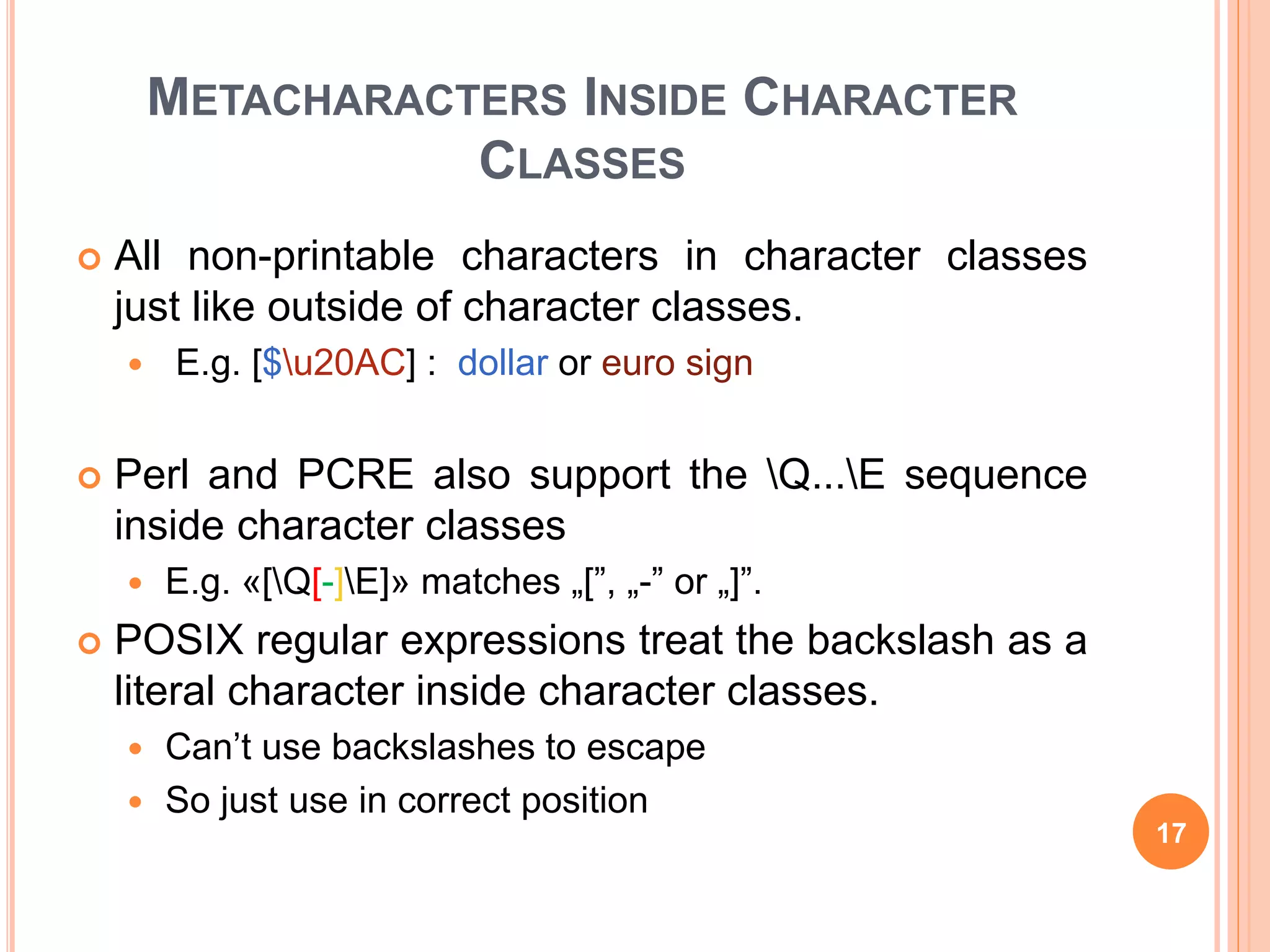 METACHARACTERS INSIDE CHARACTER CLASSES

All non-printable characters in character classes just like outside of character classes.

E.g. [$\u20AC] : dollar or euro sign

Perl and PCRE also support the \Q...\E sequence inside character classes

E.g. «[\Q[-]\E]» matches „[”, „-” or „]”.

POSIX regular expressions treat the backslash as a literal character inside character classes.

Can’t use backslashes to escape

So just use in correct position

17